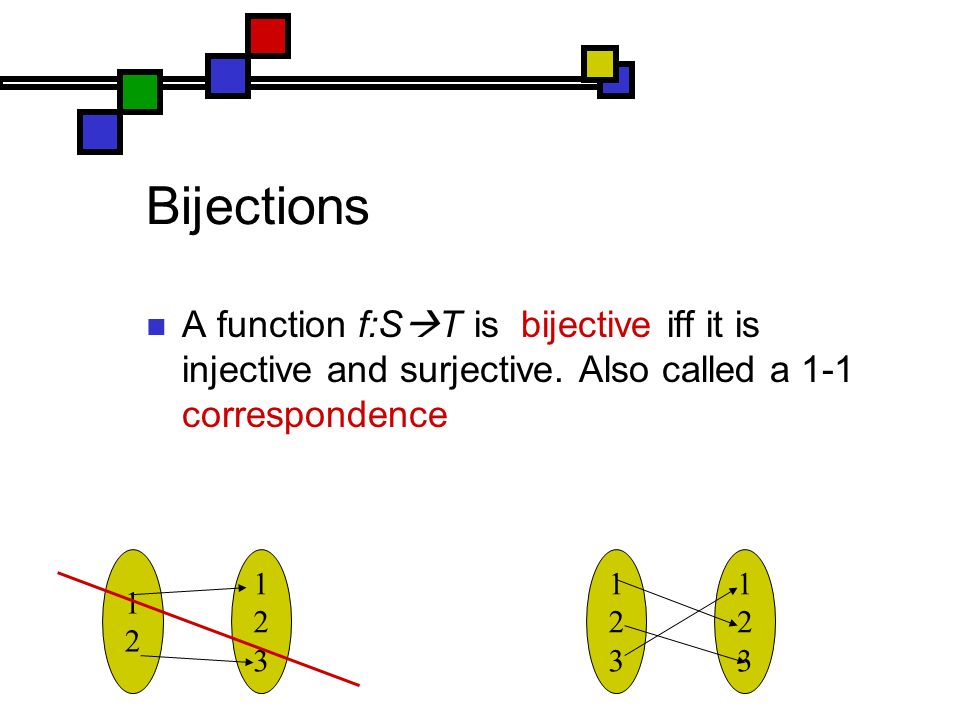 Bijections

A function $f:S \rightarrow T$ is bijective iff it is injective and surjective. Also called a 1-1 correspondence

1
2

1
2
3

1
2
3

1
2
3